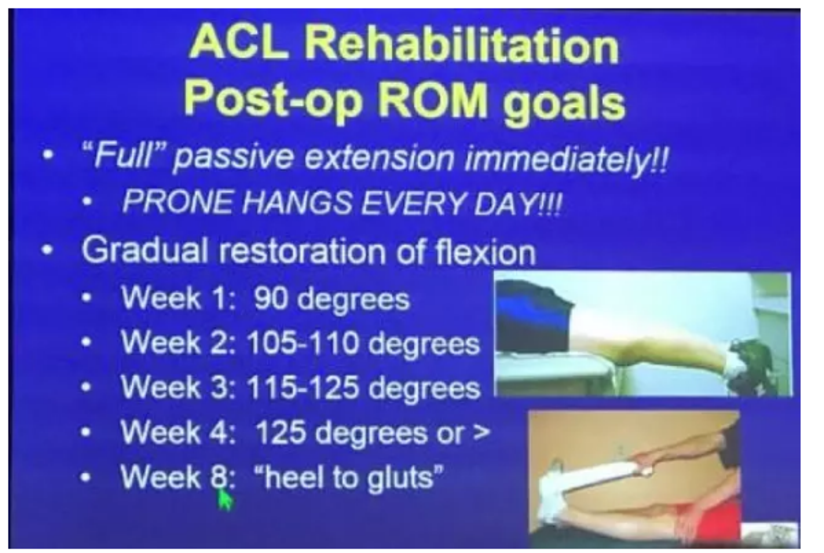 ACL Rehabilitation
Post-op ROM goals

• "Full" passive extension immediately!!
  • PRONE HANGS EVERY DAY!!!
• Gradual restoration of flexion
  • Week 1: 90 degrees
  • Week 2: 105-110 degrees
  • Week 3: 115-125 degrees
  • Week 4: 125 degrees or >
  • Week 8: "heel to gluts"